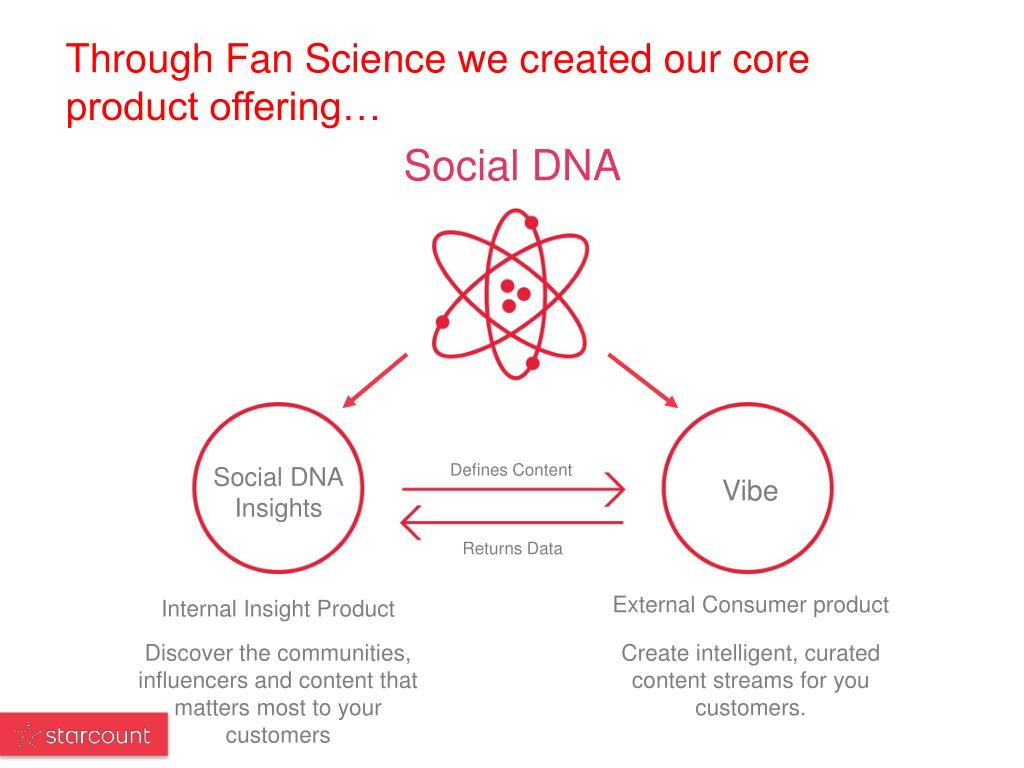 Through Fan Science we created our core product offering…

Social DNA

Social DNA Insights

Defines Content

Returns Data

Vibe

Internal Insight Product

Discover the communities, influencers and content that matters most to your customers

External Consumer product

Create intelligent, curated content streams for you customers.

starcount